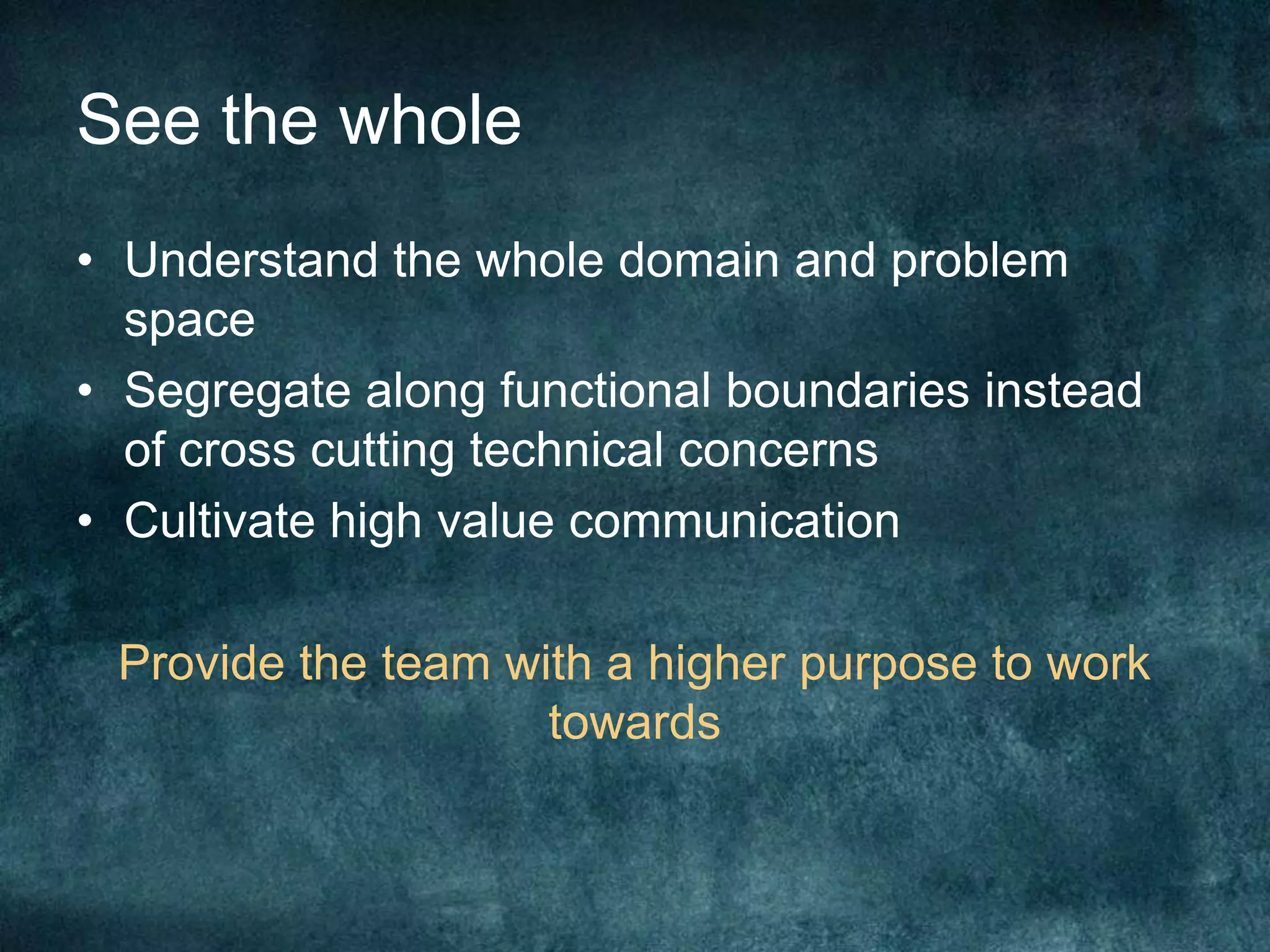 See the whole

• Understand the whole domain and problem space
• Segregate along functional boundaries instead of cross cutting technical concerns
• Cultivate high value communication

Provide the team with a higher purpose to work towards